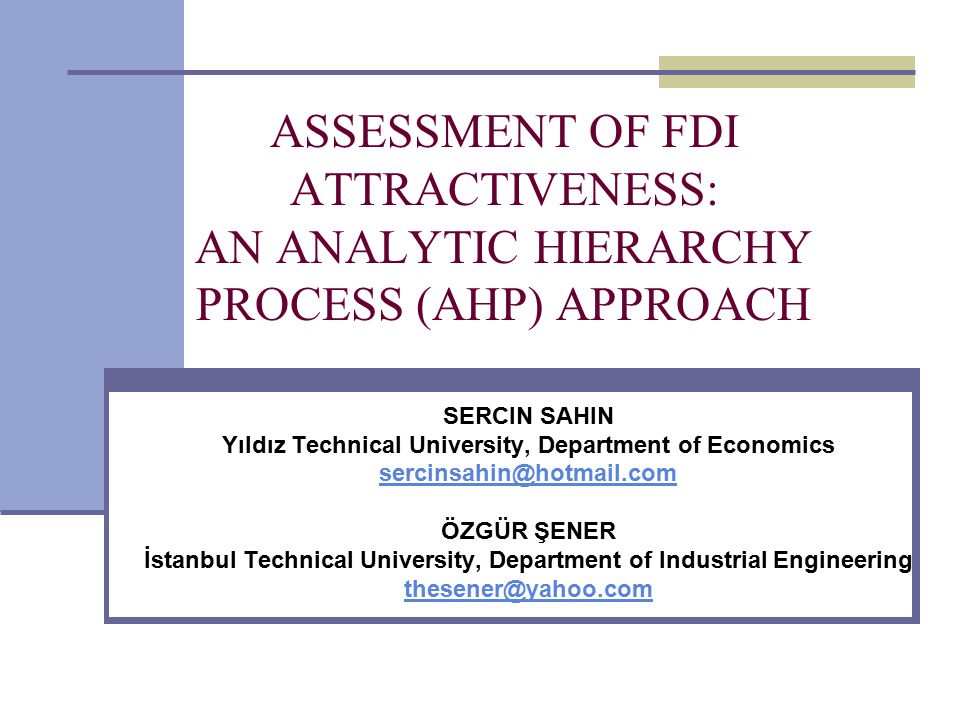 ASSESSMENT OF FDI ATTRACTIVENESS:
AN ANALYTIC HIERARCHY PROCESS (AHP) APPROACH

SERCIN SAHIN
Yıldız Technical University, Department of Economics
sercinsahin@hotmail.com

ÖZGÜR ŞENER
İstanbul Technical University, Department of Industrial Engineering
thesener@yahoo.com